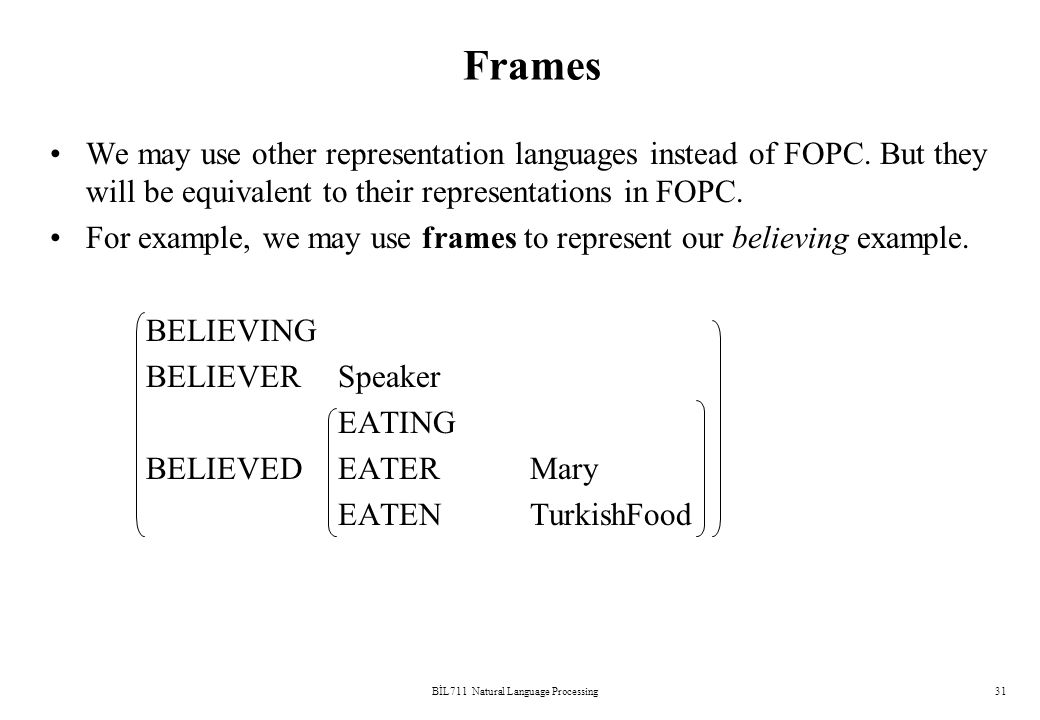 Frames

• We may use other representation languages instead of FOPC. But they will be equivalent to their representations in FOPC.

• For example, we may use frames to represent our believing example.

BELIEVING
BELIEVER Speaker
EATING
BELIEVED EATER Mary
EATEN TurkishFood

BİL711 Natural Language Processing

31